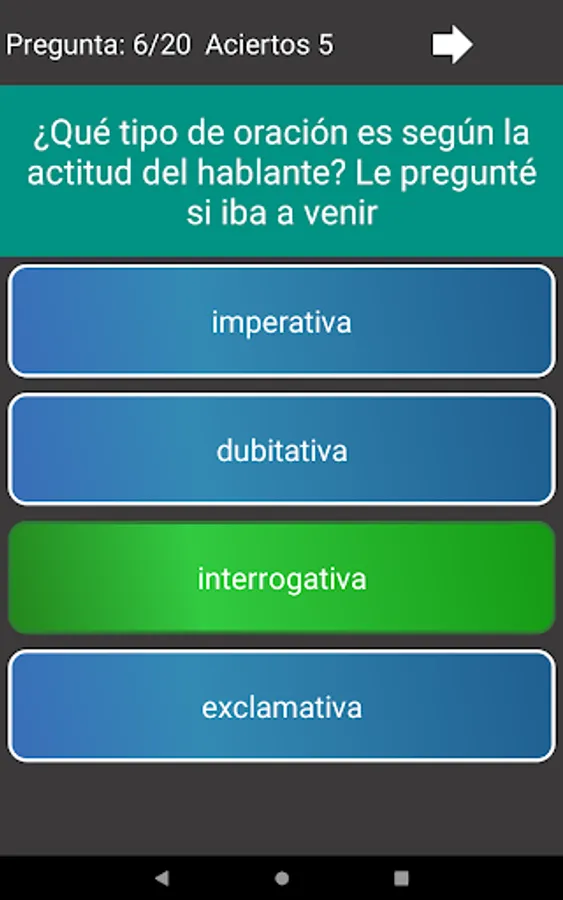 Pregunta: 6/20 Aciertos 5

¿Qué tipo de oración es según la actitud del hablante? Le pregunté si iba a venir

imperativa

dubitativa

interrogativa

exclamativa